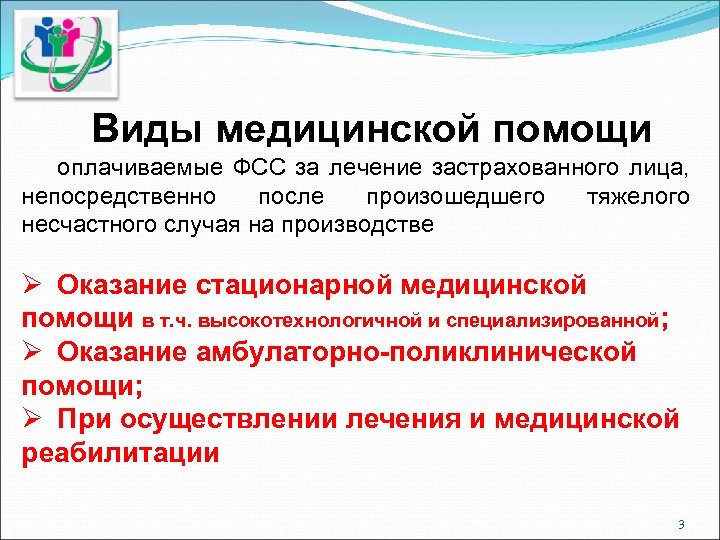 Виды медицинской помощи

оплачиваемые ФСС за лечение застрахованного лица, непосредственно после произошедшего тяжелого несчастного случая на производстве

➢ Оказание стационарной медицинской помощи в т.ч. высокотехнологичной и специализированной;
➢ Оказание амбулаторно-поликлинической помощи;
➢ При осуществлении лечения и медицинской реабилитации

3